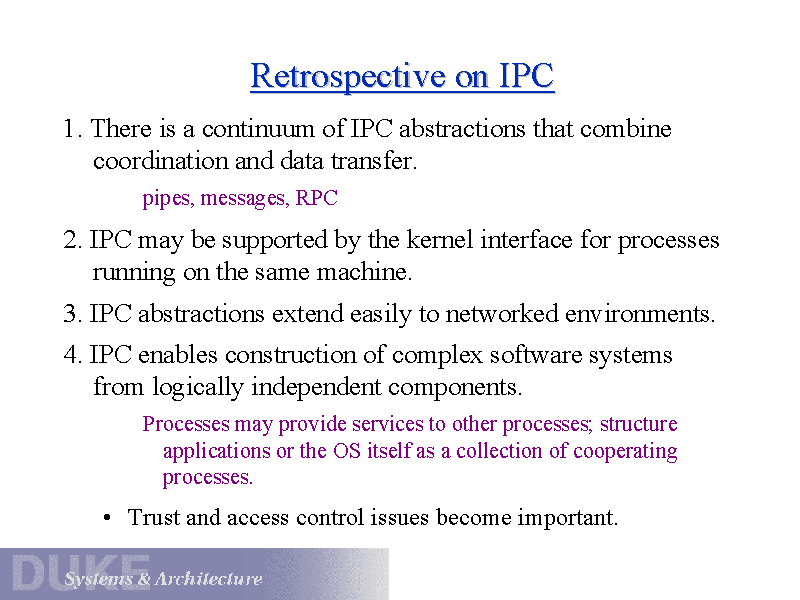 Retrospective on IPC

1. There is a continuum of IPC abstractions that combine coordination and data transfer.

pipes, messages, RPC

2. IPC may be supported by the kernel interface for processes running on the same machine.

3. IPC abstractions extend easily to networked environments.

4. IPC enables construction of complex software systems from logically independent components.

Processes may provide services to other processes; structure applications or the OS itself as a collection of cooperating processes.

• Trust and access control issues become important.

DUKE Systems & Architecture